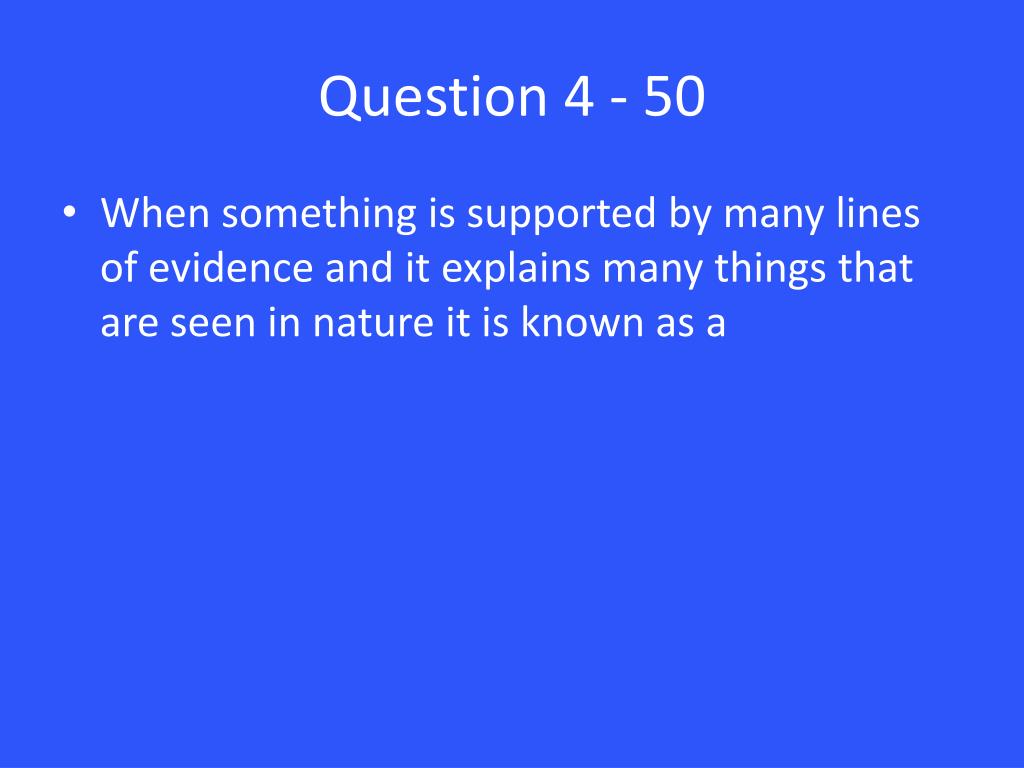 Question 4 - 50

• When something is supported by many lines of evidence and it explains many things that are seen in nature it is known as a